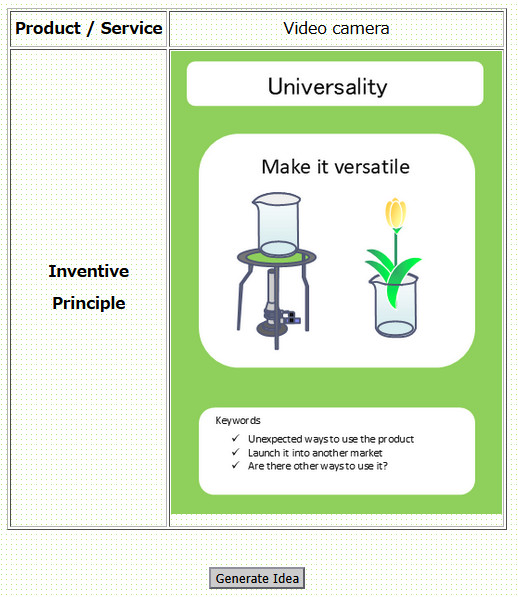 | Product / Service | Video camera |
|---|---|
| Inventive Principle | Universality<br><br>Make it versatile<br><br>Keywords<br>✓ Unexpected ways to use the product<br>✓ Launch it into another market<br>✓ Are there other ways to use it? |

Generate Idea